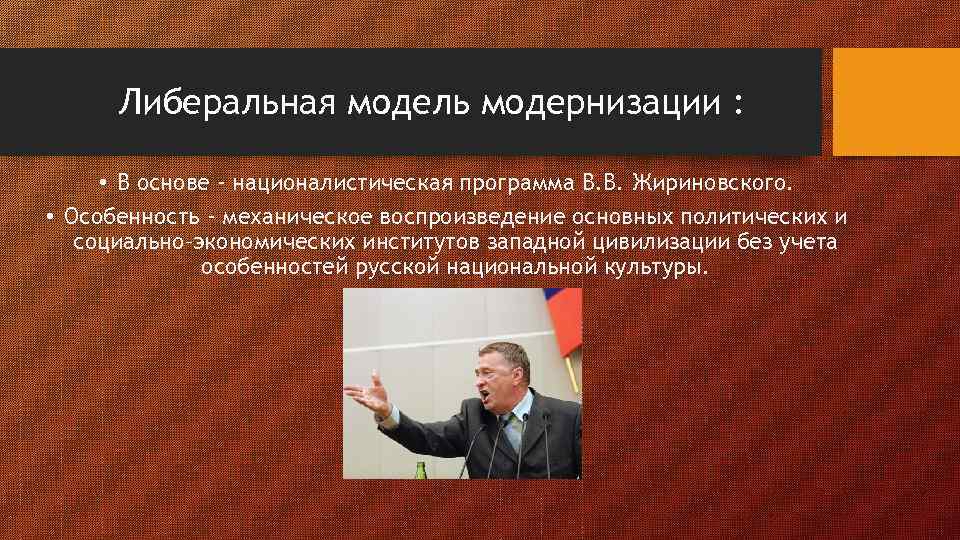 Либеральная модель модернизации :

• В основе – националистическая программа В.В. Жириновского.

• Особенность – механическое воспроизведение основных политических и социально-экономических институтов западной цивилизации без учета особенностей русской национальной культуры.